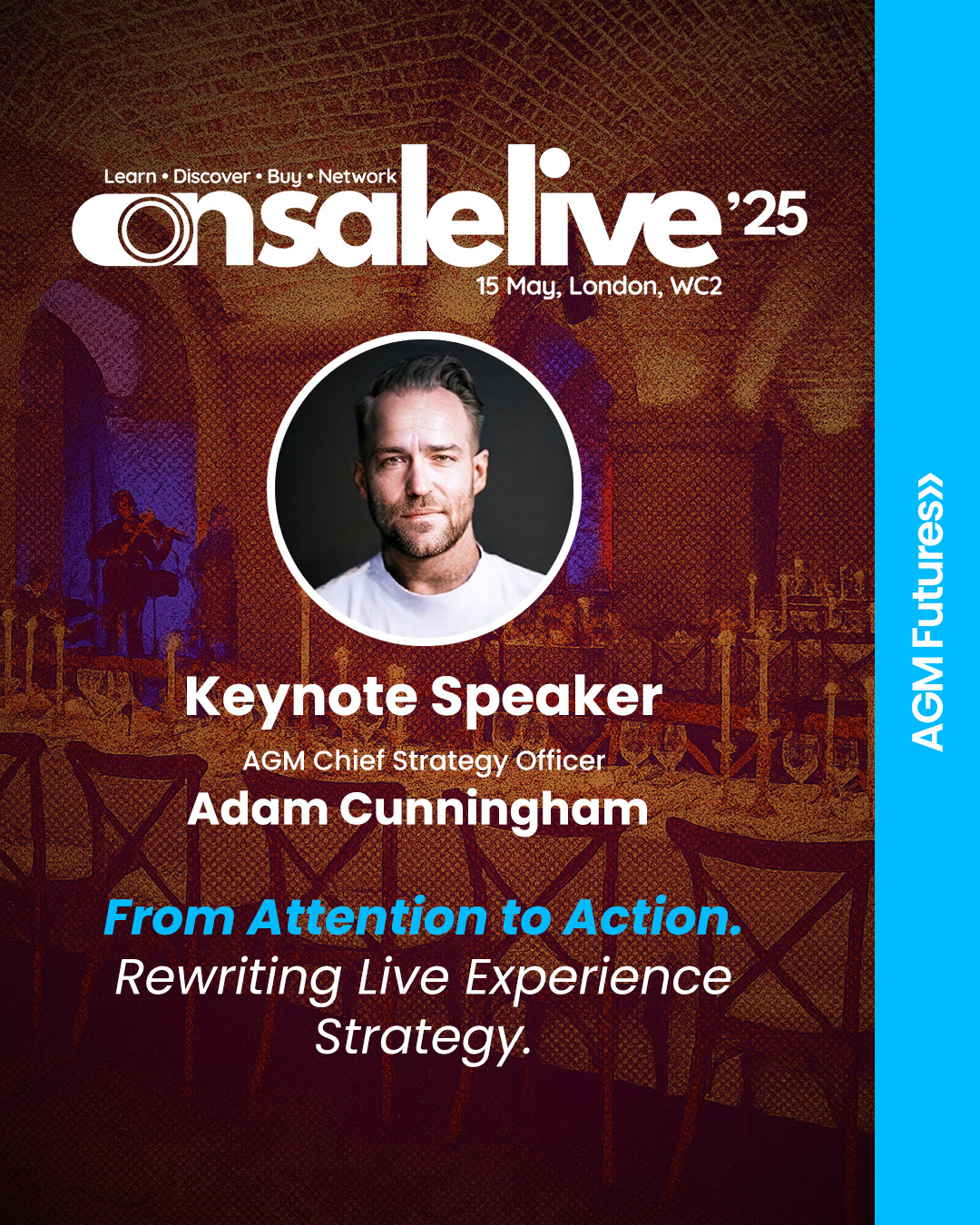 Learn • Discover • Buy • Network
onsalelive '25
15 May, London, WC2

Keynote Speaker
AGM Chief Strategy Officer
Adam Cunningham

From Attention to Action. Rewriting Live Experience Strategy.

AGM Futures»